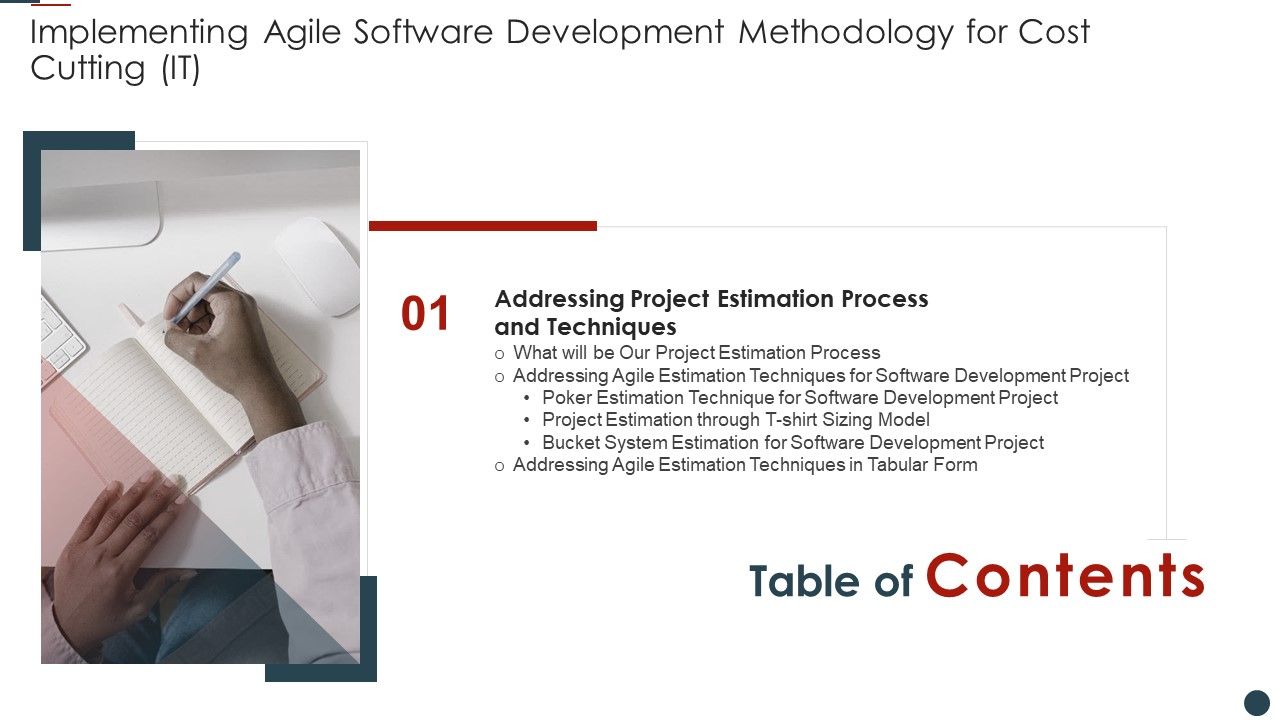 Implementing Agile Software Development Methodology for Cost Cutting (IT)

01

Addressing Project Estimation Process and Techniques

o What will be Our Project Estimation Process
o Addressing Agile Estimation Techniques for Software Development Project
• Poker Estimation Technique for Software Development Project
• Project Estimation through T-shirt Sizing Model
• Bucket System Estimation for Software Development Project
o Addressing Agile Estimation Techniques in Tabular Form

Table of Contents